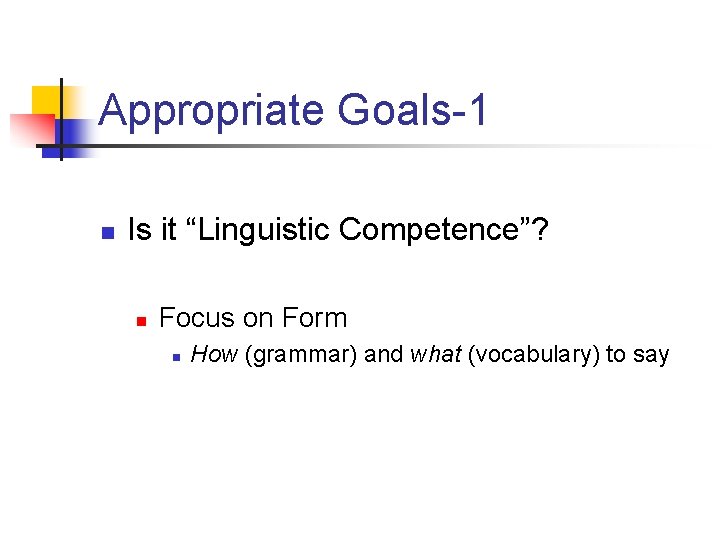 Appropriate Goals-1

Is it “Linguistic Competence”?

Focus on Form

How (grammar) and what (vocabulary) to say